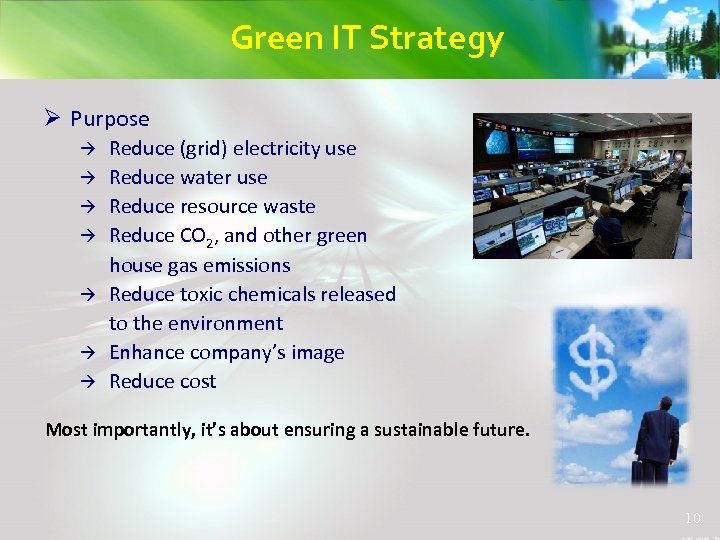 Green IT Strategy

➢ Purpose
→ Reduce (grid) electricity use
→ Reduce water use
→ Reduce resource waste
→ Reduce $CO_2$, and other green house gas emissions
→ Reduce toxic chemicals released to the environment
→ Enhance company's image
→ Reduce cost

Most importantly, it's about ensuring a sustainable future.

10